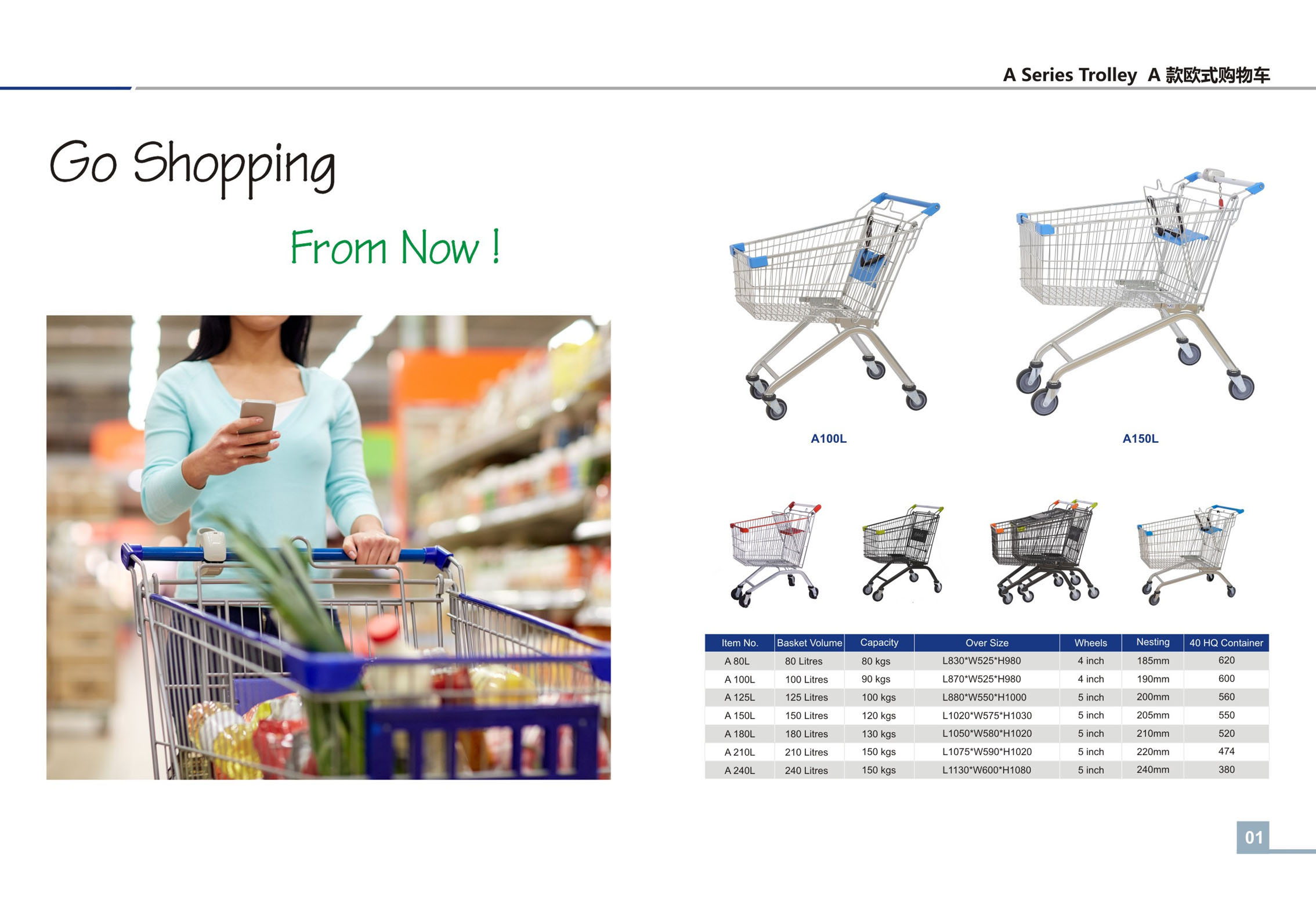 A Series Trolley A 款欧式购物车

Go Shopping

From Now !

A100L

A150L

| Item No. | Basket Volume | Capacity | Over Size | Wheels | Nesting | 40 HQ Container |
|---|---|---|---|---|---|---|
| A 80L | 80 Litres | 80 kgs | L830*W525*H980 | 4 inch | 185mm | 620 |
| A 100L | 100 Litres | 90 kgs | L870*W525*H980 | 4 inch | 190mm | 600 |
| A 125L | 125 Litres | 100 kgs | L880*W550*H1000 | 5 inch | 200mm | 560 |
| A 150L | 150 Litres | 120 kgs | L1020*W575*H1030 | 5 inch | 205mm | 550 |
| A 180L | 180 Litres | 130 kgs | L1050*W580*H1020 | 5 inch | 210mm | 520 |
| A 210L | 210 Litres | 150 kgs | L1075*W590*H1020 | 5 inch | 220mm | 474 |
| A 240L | 240 Litres | 150 kgs | L1130*W600*H1080 | 5 inch | 240mm | 380 |

01